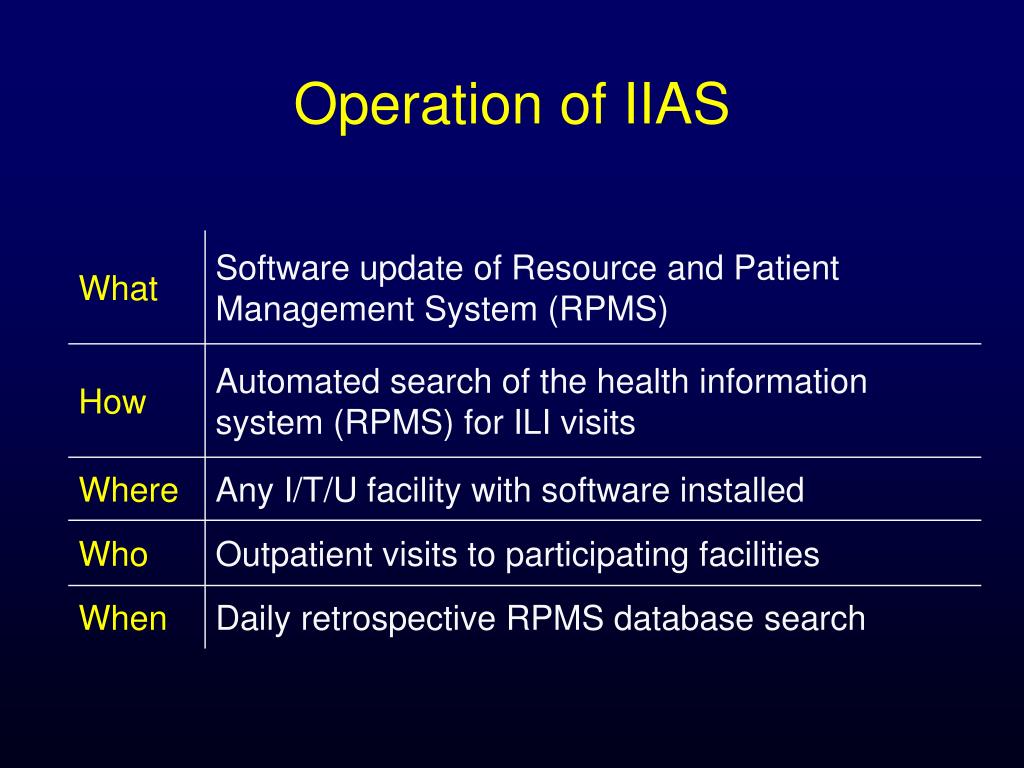 Operation of IIAS

| What | Software update of Resource and Patient Management System (RPMS) |
|---|---|
| How | Automated search of the health information system (RPMS) for ILI visits |
| Where | Any I/T/U facility with software installed |
| Who | Outpatient visits to participating facilities |
| When | Daily retrospective RPMS database search |